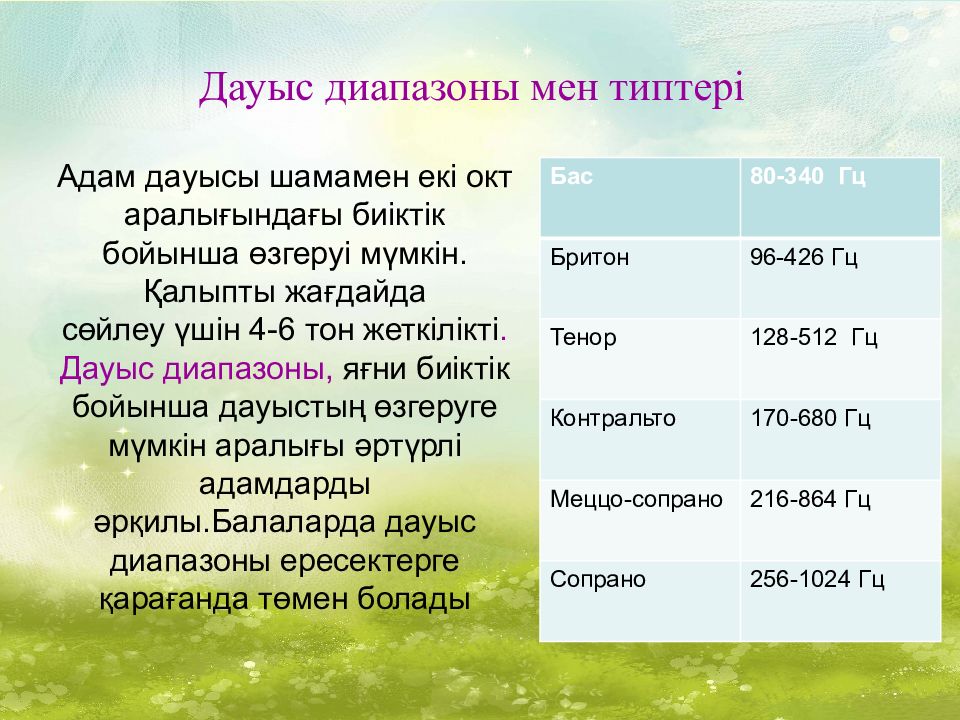 Дауыс диапазоны мен типтері

Адам дауысы шамамен екі окт аралығындағы биіктік бойынша өзгеруі мүмкін. Қалыпты жағдайда сөйлеу үшін 4-6 тон жеткілікті. Дауыс диапазоны, яғни биіктік бойынша дауыстың өзгеруге мүмкін аралығы әртүрлі адамдарды әрқилы.Балаларда дауыс диапазоны ересектерге қарағанда төмен болады

| Бас | 80-340 Гц |
|---|---|
| Бритон | 96-426 Гц |
| Тенор | 128-512 Гц |
| Контральто | 170-680 Гц |
| Меццо-сопрано | 216-864 Гц |
| Сопрано | 256-1024 Гц |